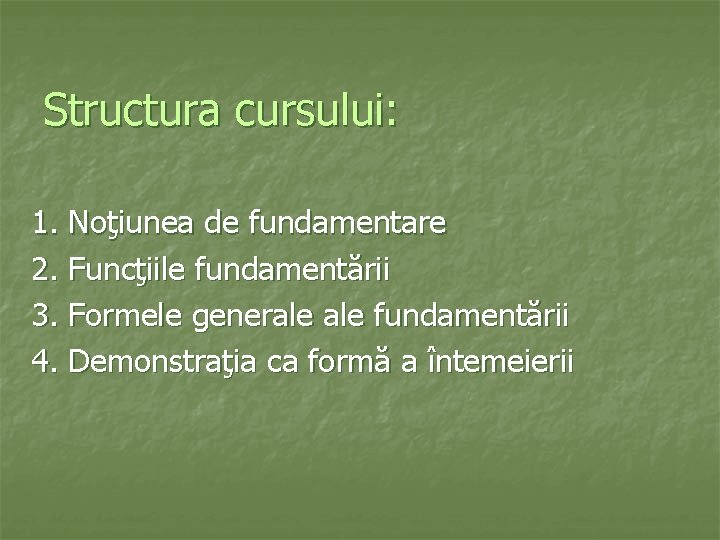 Structura cursului:

1. Noţiunea de fundamentare
2. Funcţiile fundamentării
3. Formele generale ale fundamentării
4. Demonstraţia ca formă a întemeierii